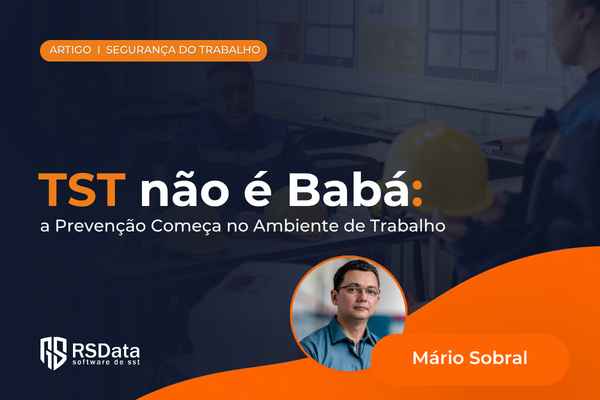 ARTIGO I SEGURANÇA DO TRABALHO

TST não é Babá:
a Prevenção Começa no Ambiente de Trabalho

RSData
software de sst

Mário Sobral